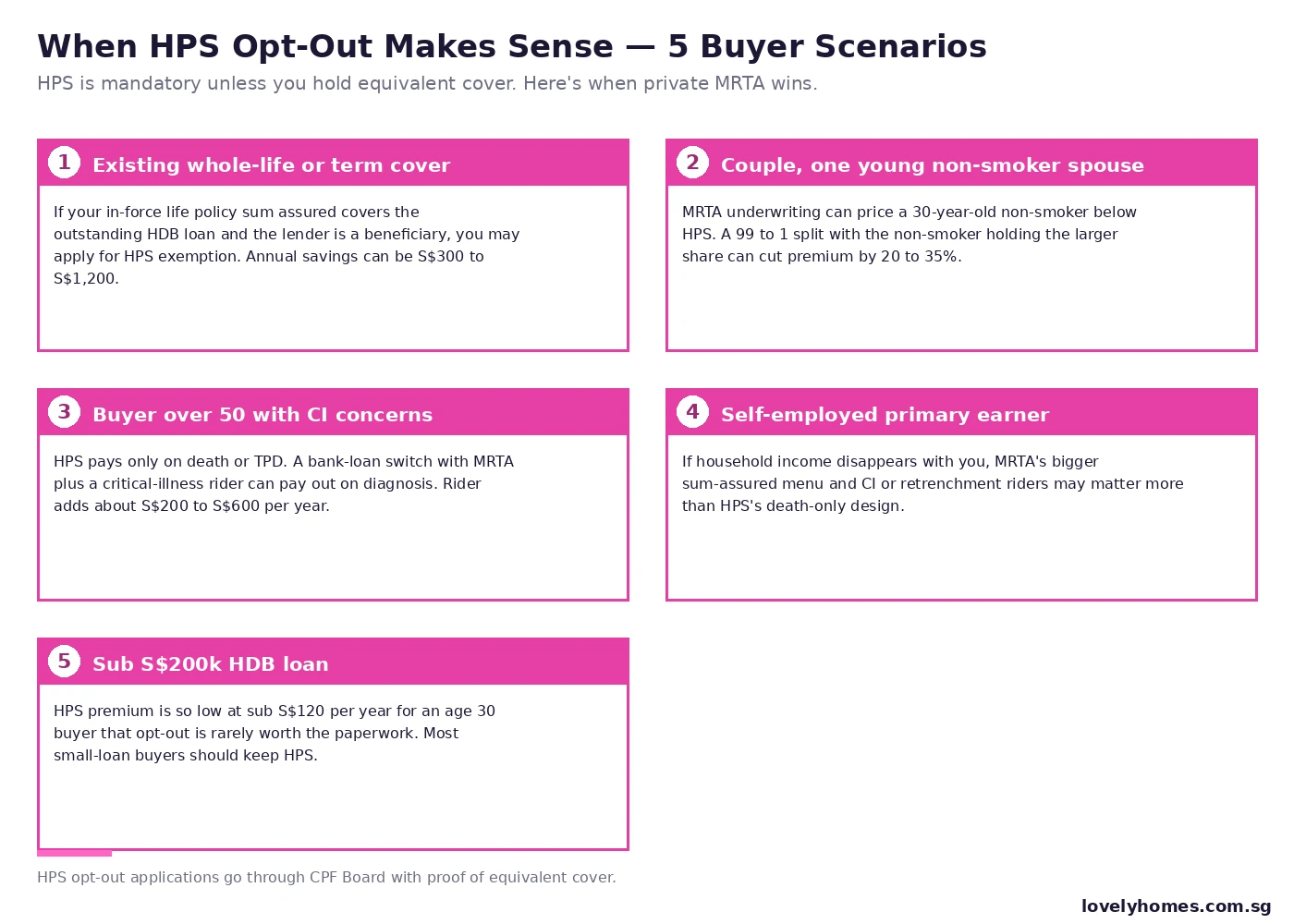 When HPS Opt-Out Makes Sense — 5 Buyer Scenarios

HPS is mandatory unless you hold equivalent cover. Here's when private MRTA wins.

1 Existing whole-life or term cover

If your in-force life policy sum assured covers the outstanding HDB loan and the lender is a beneficiary, you may apply for HPS exemption. Annual savings can be S$300 to S$1,200.

2 Couple, one young non-smoker spouse

MRTA underwriting can price a 30-year-old non-smoker below HPS. A 99 to 1 split with the non-smoker holding the larger share can cut premium by 20 to 35%.

3 Buyer over 50 with CI concerns

HPS pays only on death or TPD. A bank-loan switch with MRTA plus a critical-illness rider can pay out on diagnosis. Rider adds about S$200 to S$600 per year.

4 Self-employed primary earner

If household income disappears with you, MRTA's bigger sum-assured menu and CI or retrenchment riders may matter more than HPS's death-only design.

5 Sub S$200k HDB loan

HPS premium is so low at sub S$120 per year for an age 30 buyer that opt-out is rarely worth the paperwork. Most small-loan buyers should keep HPS.

HPS opt-out applications go through CPF Board with proof of equivalent cover.

lovelyhomes.com.sg